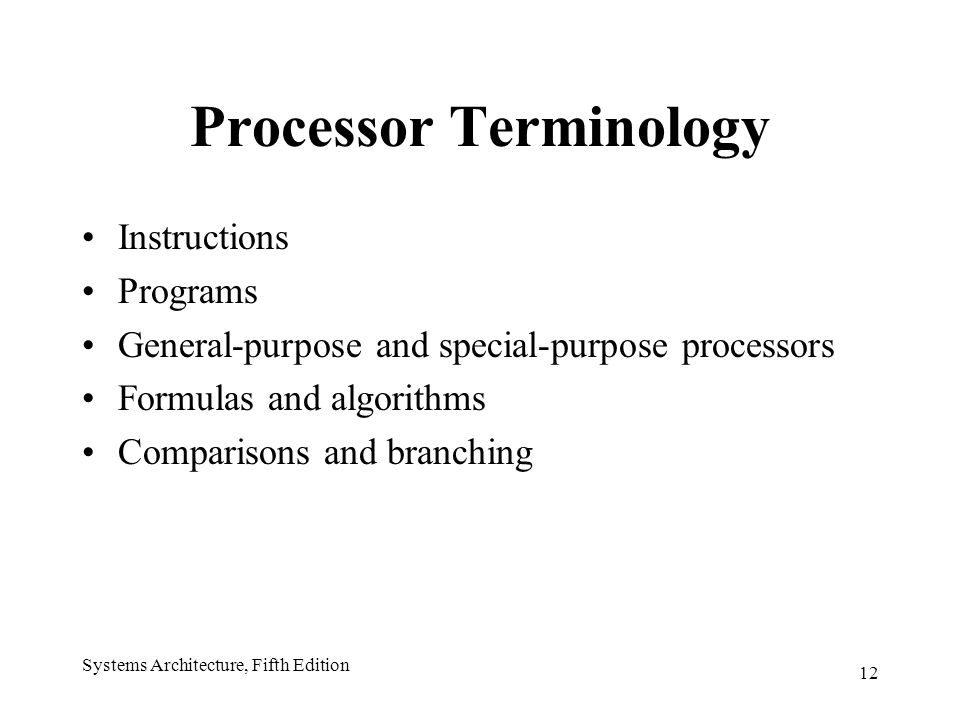 Processor Terminology

• Instructions
• Programs
• General-purpose and special-purpose processors
• Formulas and algorithms
• Comparisons and branching

Systems Architecture, Fifth Edition

12